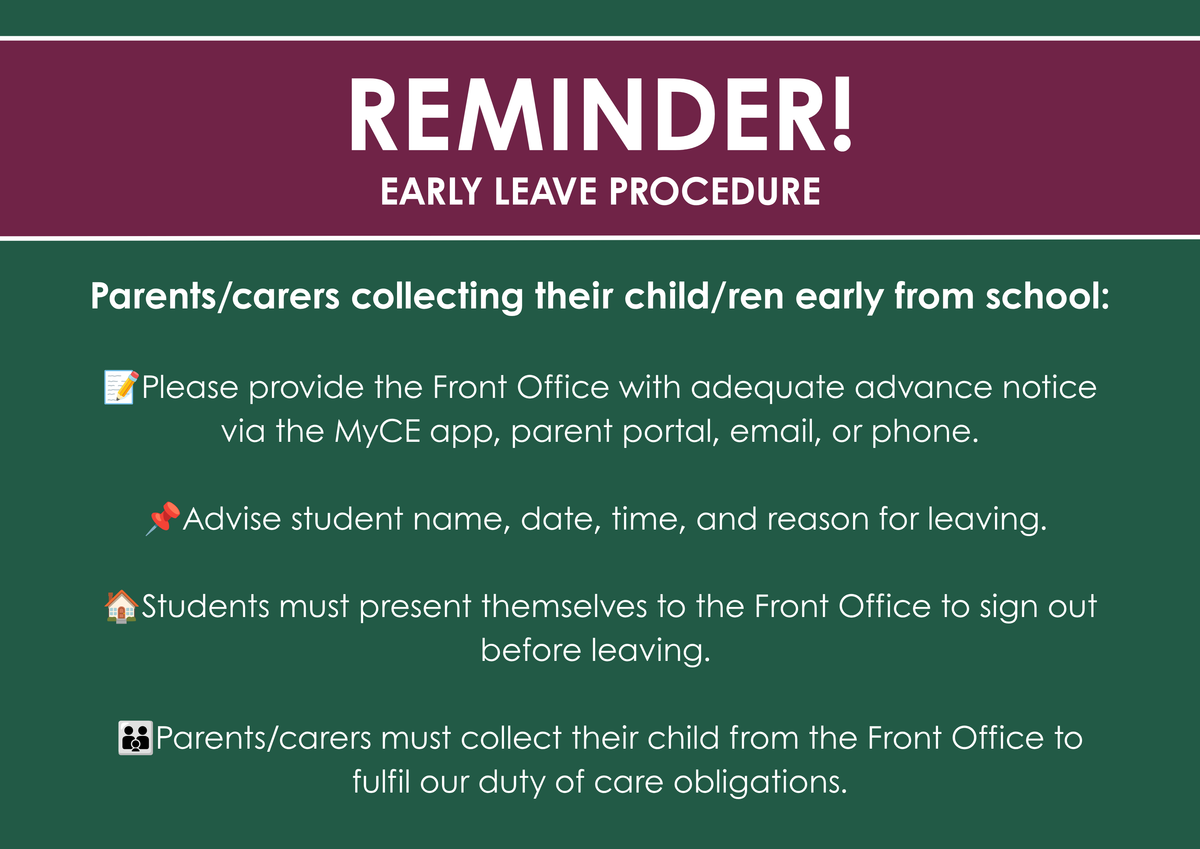 REMINDER!
EARLY LEAVE PROCEDURE

Parents/carers collecting their child/ren early from school:

📝Please provide the Front Office with adequate advance notice via the MyCE app, parent portal, email, or phone.

📌Advise student name, date, time, and reason for leaving.

🏠Students must present themselves to the Front Office to sign out before leaving.

👪Parents/carers must collect their child from the Front Office to fulfil our duty of care obligations.